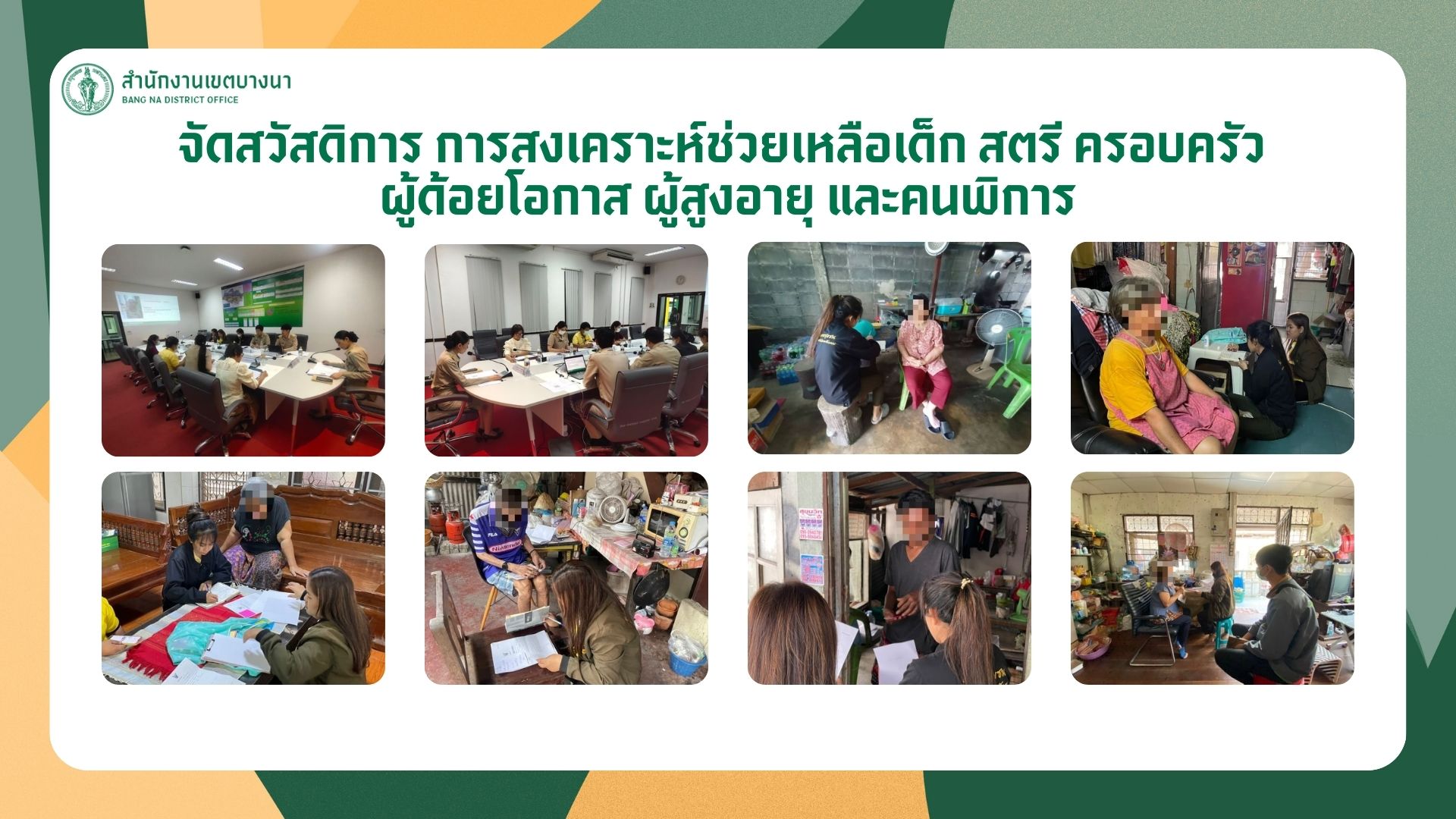 สำนักงานเขตบางนา
BANG NA DISTRICT OFFICE

จัดสวัสดิการ การสงเคราะห์ช่วยเหลือเด็ก สตรี ครอบครัว ผู้ด้อยโอกาส ผู้สูงอายุ และคนพิการ